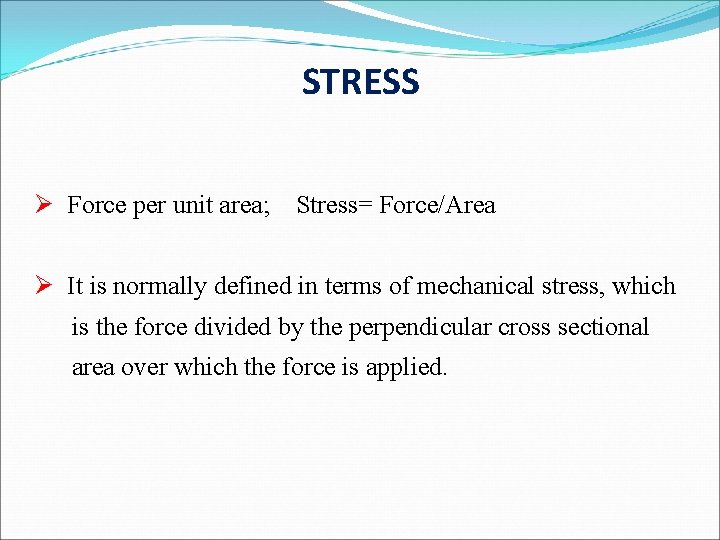 STRESS

➢ Force per unit area; Stress= Force/Area

➢ It is normally defined in terms of mechanical stress, which is the force divided by the perpendicular cross sectional area over which the force is applied.